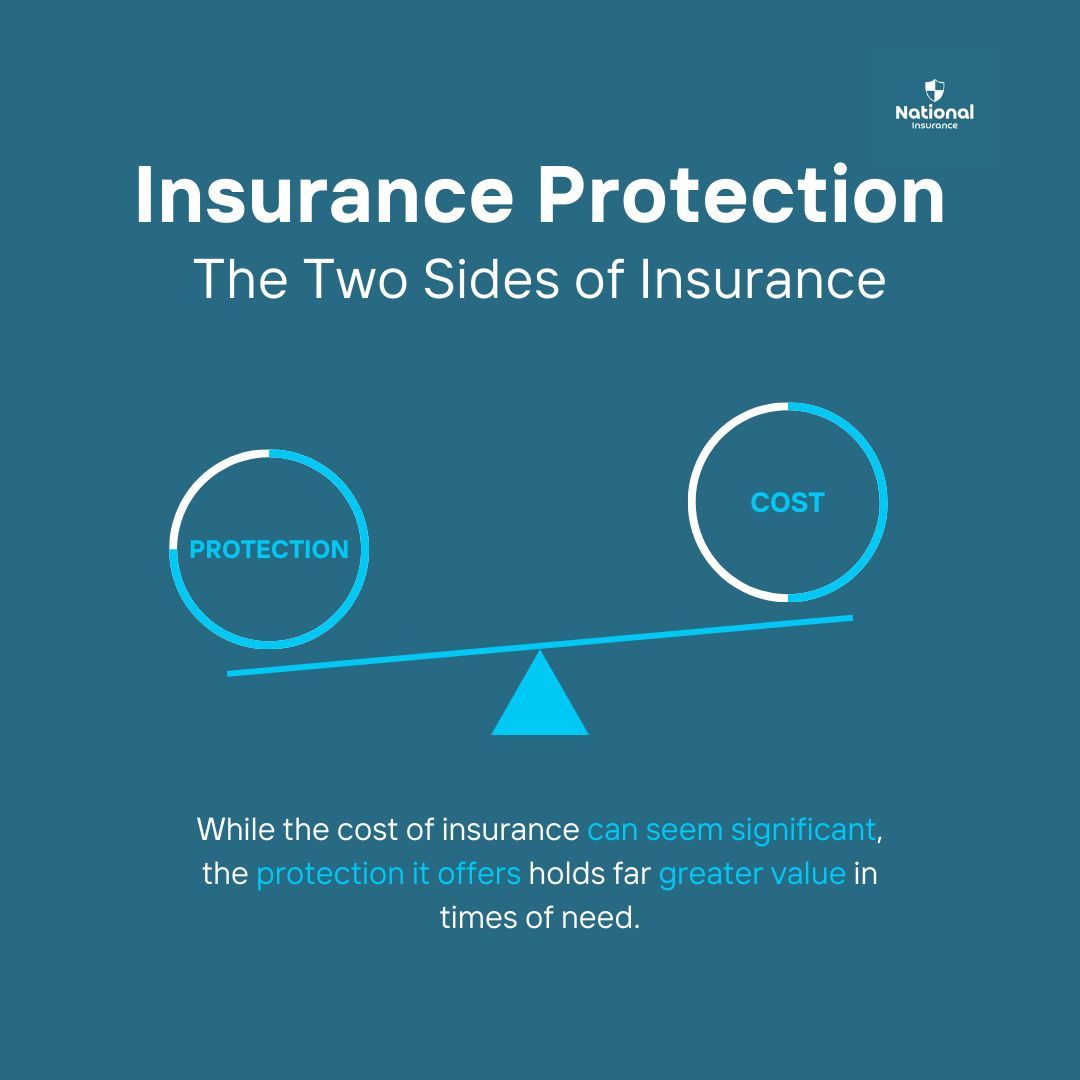 National
Insurance

Insurance Protection
The Two Sides of Insurance

PROTECTION

COST

While the cost of insurance can seem significant, the protection it offers holds far greater value in times of need.